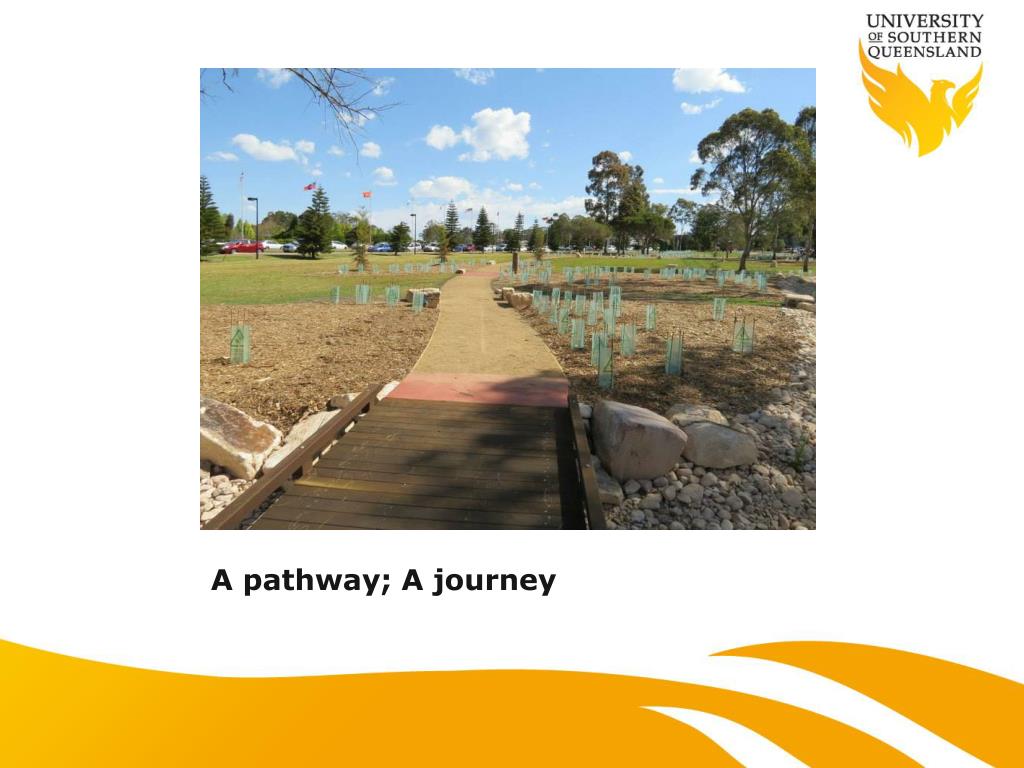 UNIVERSITY OF SOUTHERN QUEENSLAND

A pathway; A journey